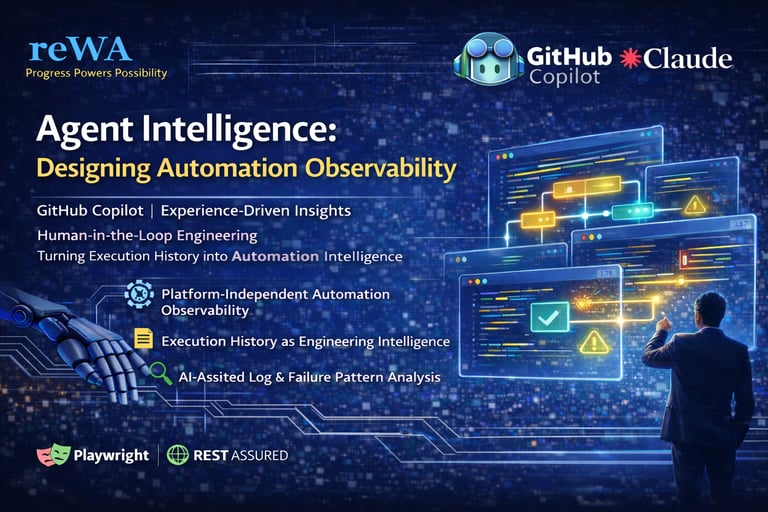 reWA
Progress Powers Possibility

GitHub Copilot
Claude

Agent Intelligence:
Designing Automation Observability

GitHub Copilot | Experience-Driven Insights
Human-in-the-Loop Engineering
Turning Execution History into Automation Intelligence

Platform-Independent Automation Observability

Execution History as Engineering Intelligence

AI-Assited Log & Failure Pattern Analysis

Playwright | REST ASSURED